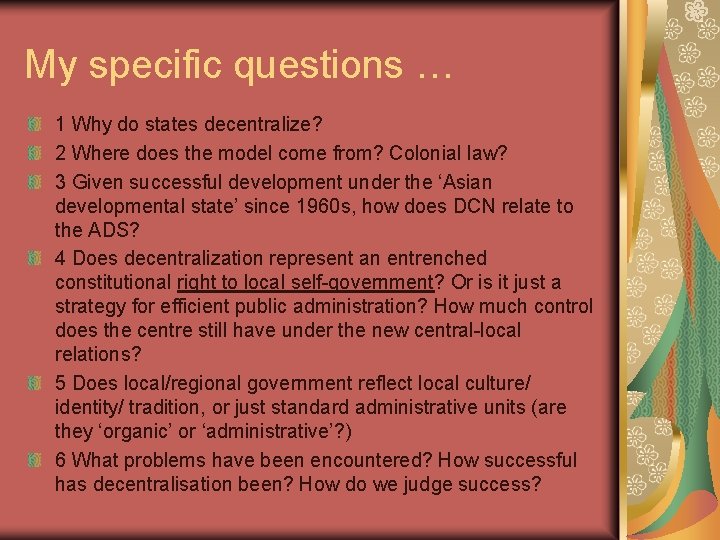 My specific questions …

1 Why do states decentralize?

2 Where does the model come from? Colonial law?

3 Given successful development under the ‘Asian developmental state’ since 1960s, how does DCN relate to the ADS?

4 Does decentralization represent an entrenched constitutional right to local self-government? Or is it just a strategy for efficient public administration? How much control does the centre still have under the new central-local relations?

5 Does local/regional government reflect local culture/ identity/ tradition, or just standard administrative units (are they ‘organic’ or ‘administrative’?)

6 What problems have been encountered? How successful has decentralisation been? How do we judge success?